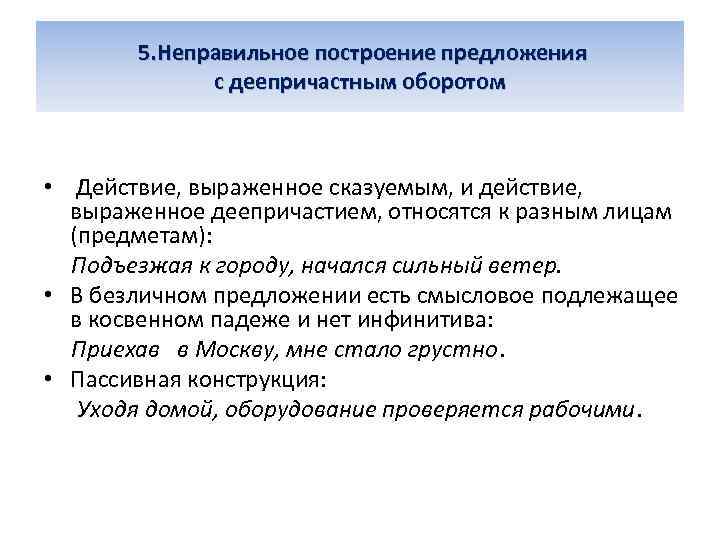 5.Неправильное построение предложения с деепричастным оборотом

• Действие, выраженное сказуемым, и действие, выраженное деепричастием, относятся к разным лицам (предметам):

Подъезжая к городу, начался сильный ветер.

• В безличном предложении есть смысловое подлежащее в косвенном падеже и нет инфинитива:

Приехав в Москву, мне стало грустно.

• Пассивная конструкция:

Уходя домой, оборудование проверяется рабочими.